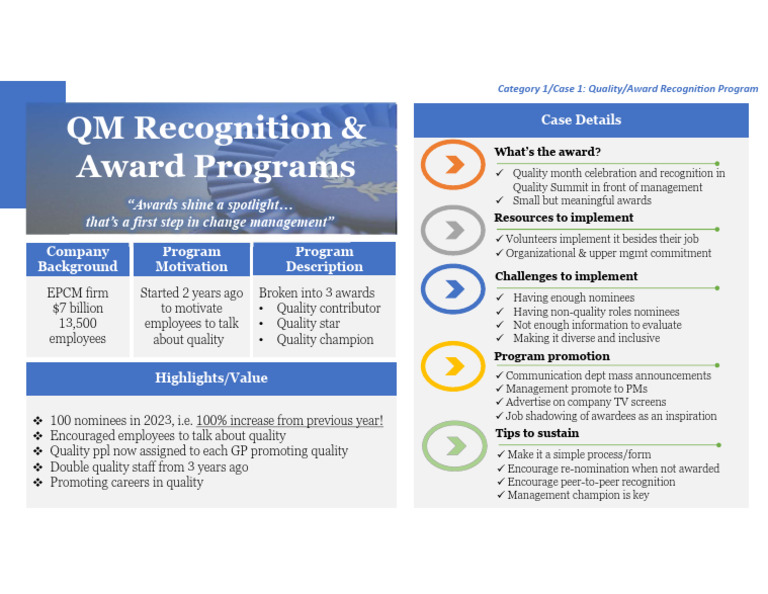 Category 1/Case 1: Quality/Award Recognition Program

QM Recognition & Award Programs

"Awards shine a spotlight… that's a first step in change management"

| Company Background | Program Motivation | Program Description |
|---|---|---|
| EPCM firm $7 billion 13,500 employees | Started 2 years ago to motivate employees to talk about quality | Broken into 3 awards • Quality contributor • Quality star • Quality champion |

Highlights/Value

❖ 100 nominees in 2023, i.e. 100% increase from previous year!
❖ Encouraged employees to talk about quality
❖ Quality ppl now assigned to each GP promoting quality
❖ Double quality staff from 3 years ago
❖ Promoting careers in quality

Case Details

What's the award?
✓ Quality month celebration and recognition in Quality Summit in front of management
✓ Small but meaningful awards

Resources to implement
✓ Volunteers implement it besides their job
✓ Organizational & upper mgmt commitment

Challenges to implement
✓ Having enough nominees
✓ Having non-quality roles nominees
✓ Not enough information to evaluate
✓ Making it diverse and inclusive

Program promotion
✓ Communication dept mass announcements
✓ Management promote to PMs
✓ Advertise on company TV screens
✓ Job shadowing of awardees as an inspiration

Tips to sustain
✓ Make it a simple process/form
✓ Encourage re-nomination when not awarded
✓ Encourage peer-to-peer recognition
✓ Management champion is key